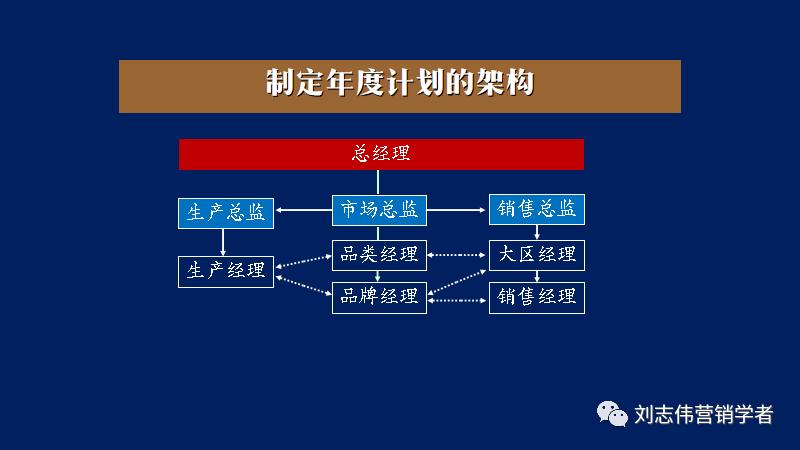 制定年度计划的架构

总经理

生产总监

市场总监

销售总监

生产经理

品类经理

大区经理

品牌经理

销售经理

刘志伟营销学者